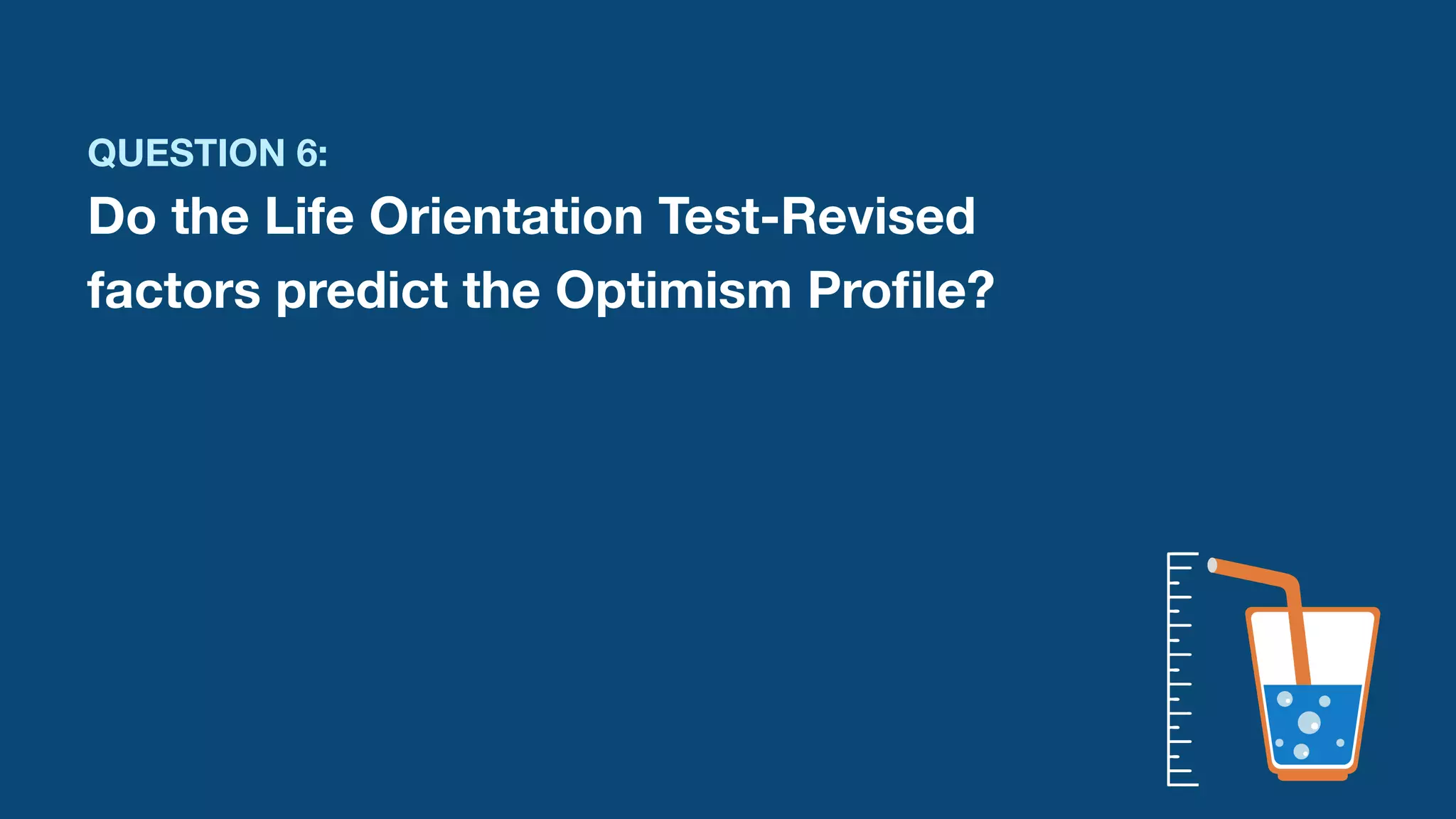 QUESTION 6:

Do the Life Orientation Test-Revised factors predict the Optimism Profile?